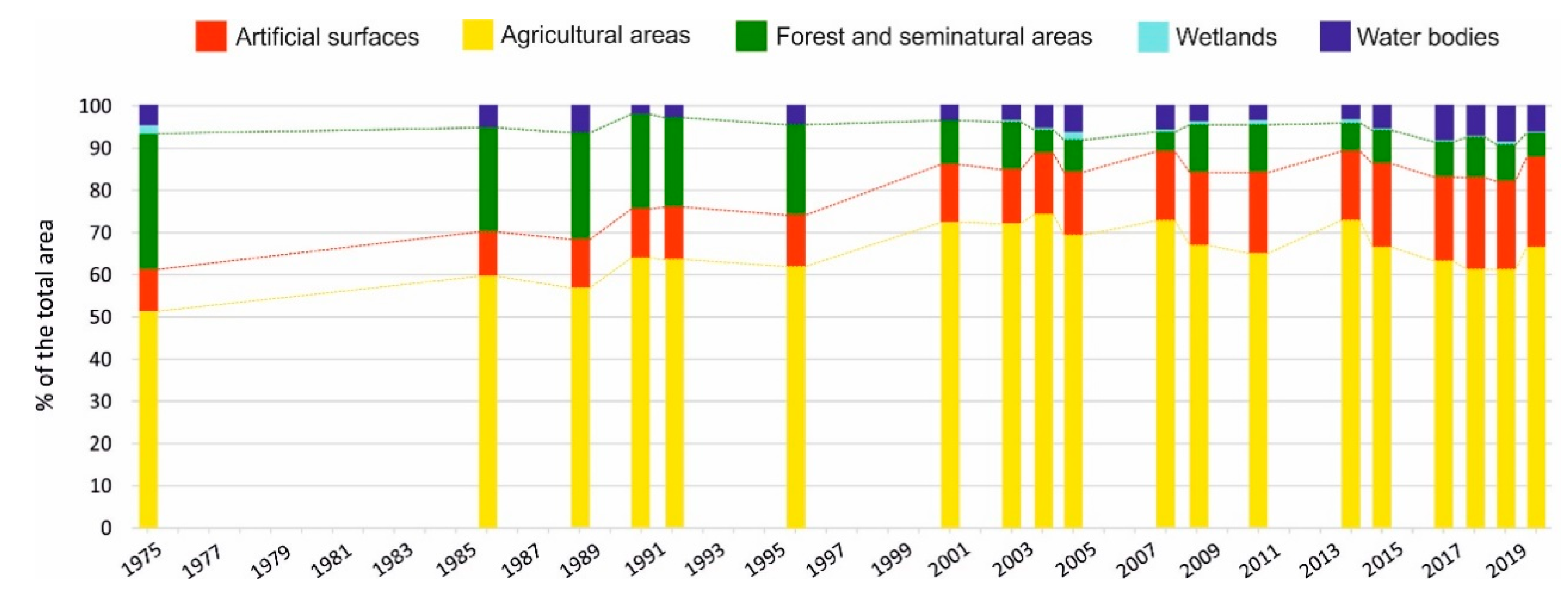 Artificial surfaces
Agricultural areas
Forest and seminatural areas
Wetlands
Water bodies

% of the total area

100
90
80
70
60
50
40
30
20
10
0

1975
1977
1979
1981
1983
1985
1987
1989
1991
1993
1995
1997
1999
2001
2003
2005
2007
2009
2011
2013
2015
2017
2019